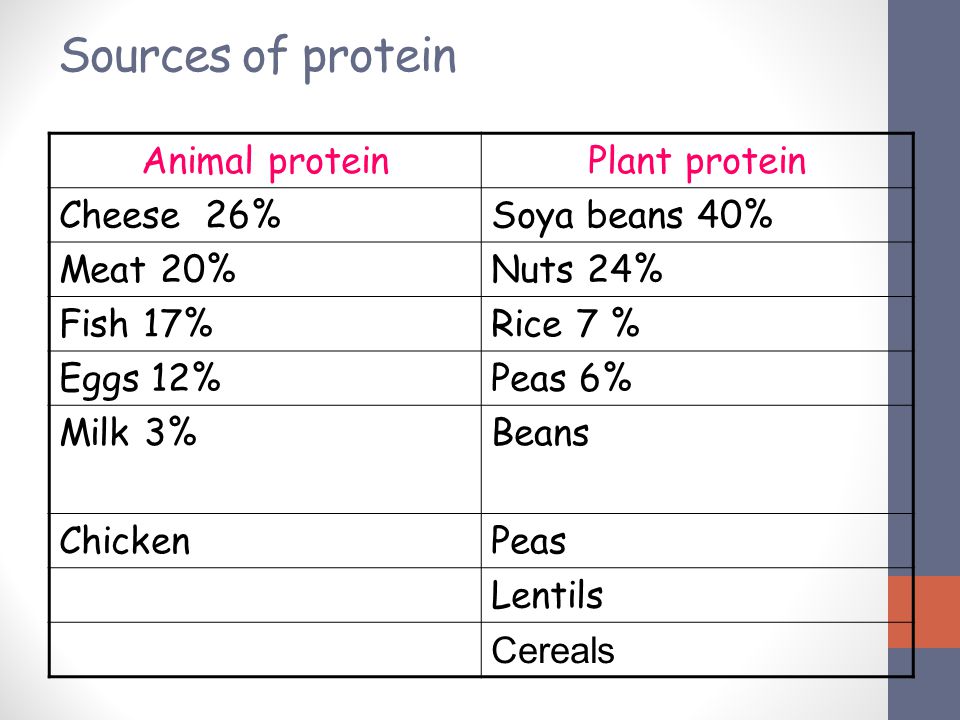 Sources of protein

| Animal protein | Plant protein |
|---|---|
| Cheese 26% | Soya beans 40% |
| Meat 20% | Nuts 24% |
| Fish 17% | Rice 7 % |
| Eggs 12% | Peas 6% |
| Milk 3% | Beans |
| Chicken | Peas |
| | Lentils |
| | Cereals |